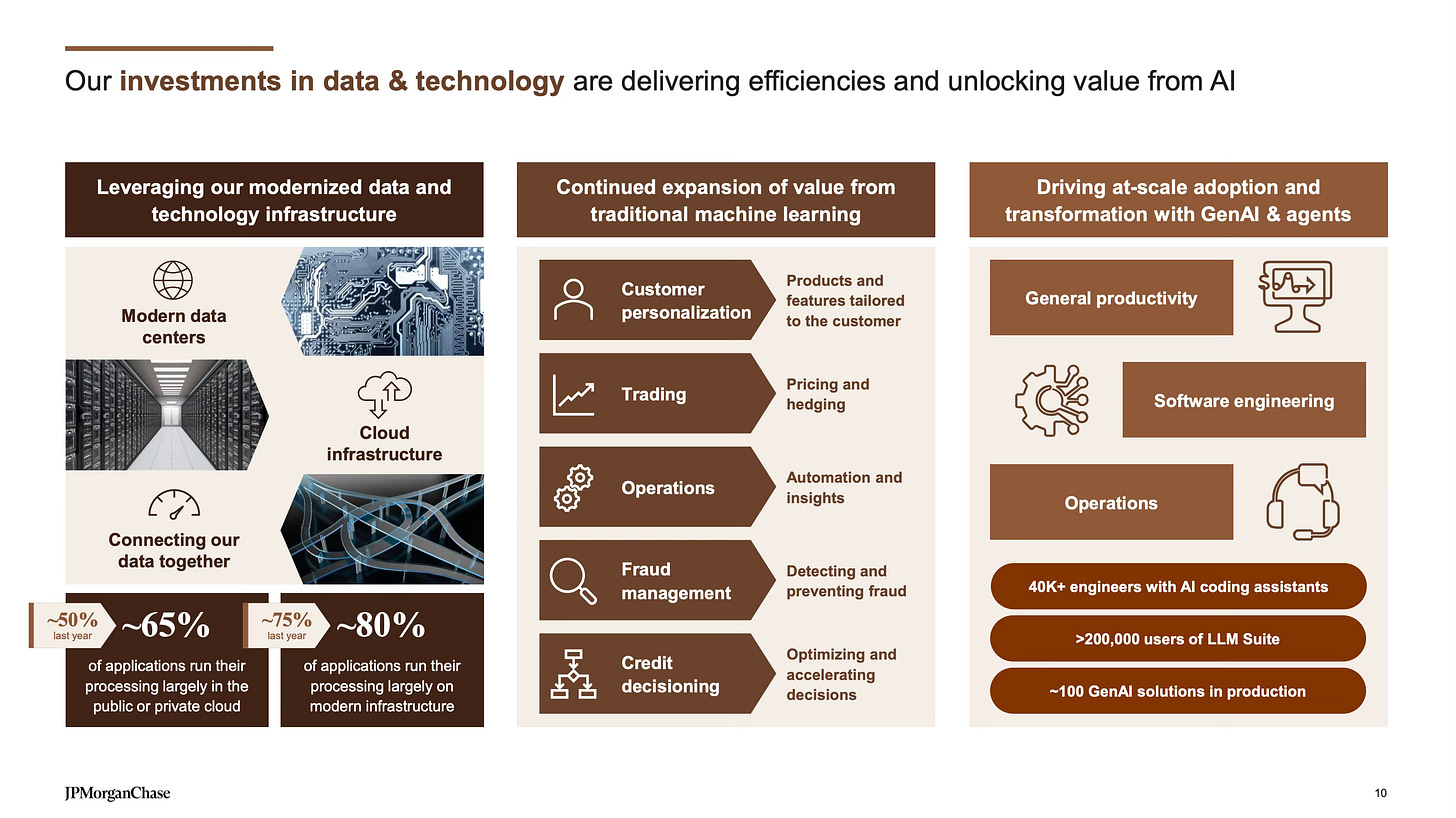 Our investments in data & technology are delivering efficiencies and unlocking value from AI

Leveraging our modernized data and technology infrastructure

Modern data centers

Cloud infrastructure

Connecting our data together

~50% last year

~65%

of applications run their processing largely in the public or private cloud

~75% last year

~80%

of applications run their processing largely on modern infrastructure

Continued expansion of value from traditional machine learning

Customer personalization

Products and features tailored to the customer

Trading

Pricing and hedging

Operations

Automation and insights

Fraud management

Detecting and preventing fraud

Credit decisioning

Optimizing and accelerating decisions

Driving at-scale adoption and transformation with GenAI & agents

General productivity

Software engineering

Operations

40K+ engineers with AI coding assistants

>200,000 users of LLM Suite

~100 GenAI solutions in production

JPMorganChase

10